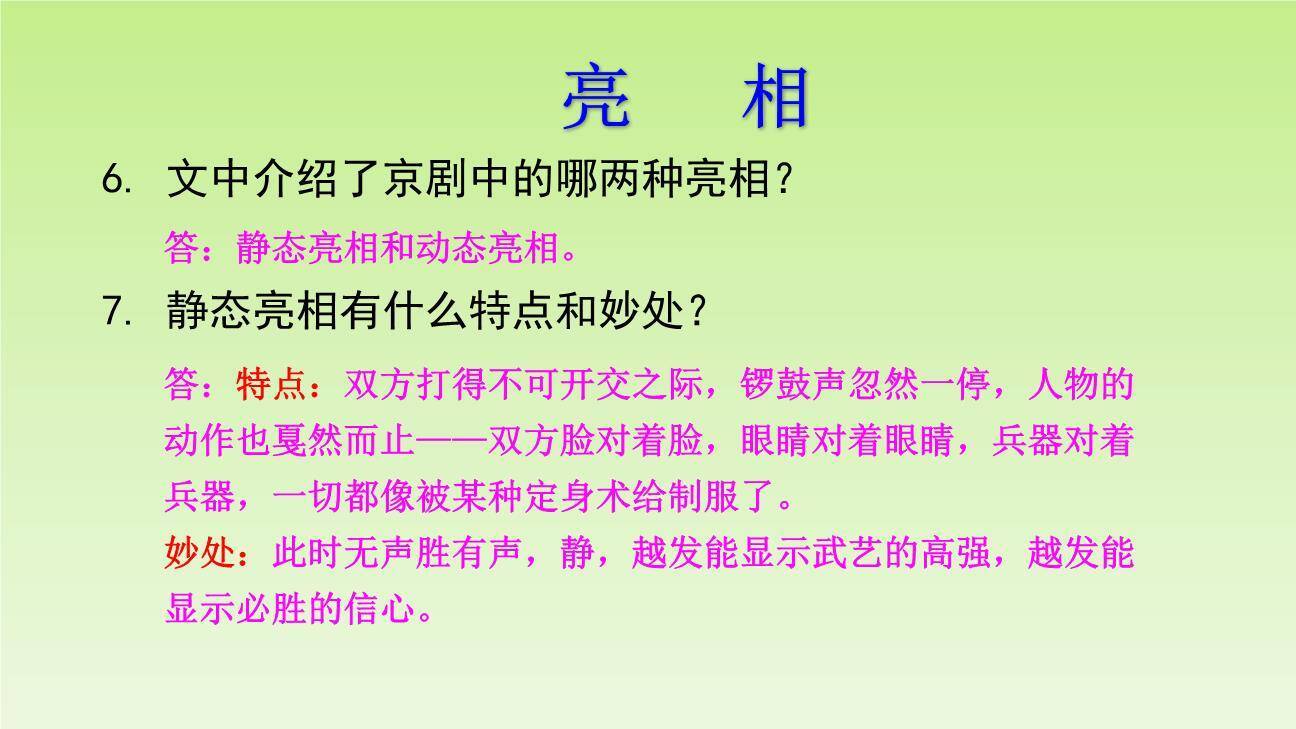 亮　相

6. 文中介绍了京剧中的哪两种亮相？

答：静态亮相和动态亮相。

7. 静态亮相有什么特点和妙处？

答：特点：双方打得不可开交之际，锣鼓声忽然一停，人物的动作也戛然而止——双方脸对着脸，眼睛对着眼睛，兵器对着兵器，一切都像被某种定身术给制服了。

妙处：此时无声胜有声，静，越发能显示武艺的高强，越发能显示必胜的信心。